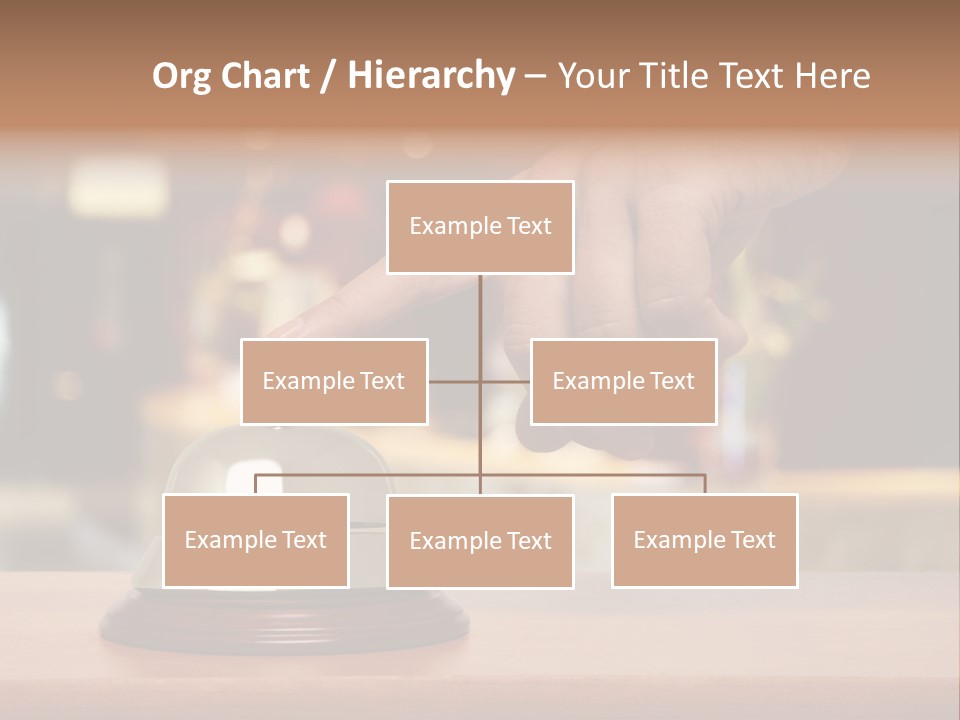 Org Chart / Hierarchy – Your Title Text Here

Example Text

Example Text

Example Text

Example Text

Example Text

Example Text